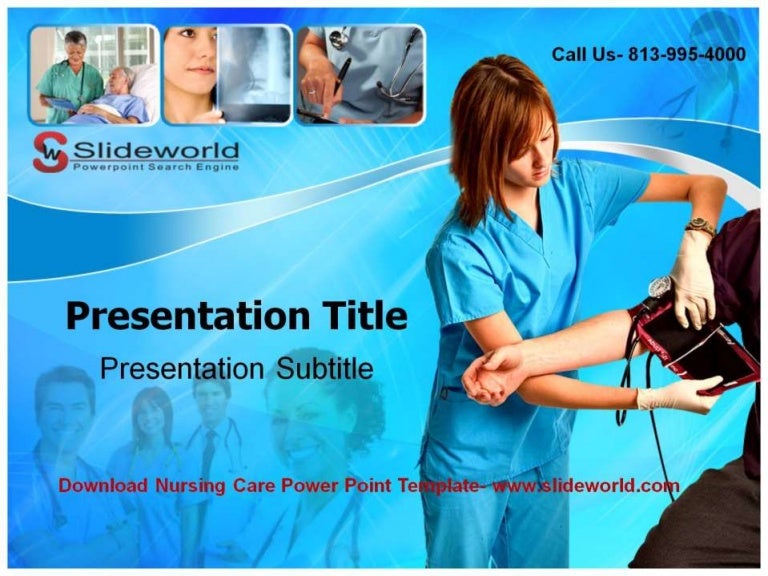 Call Us- 813-995-4000

SW Slideworld
Powerpoint Search Engine

Presentation Title

Presentation Subtitle

Download Nursing Care Power Point Template- www.slideworld.com